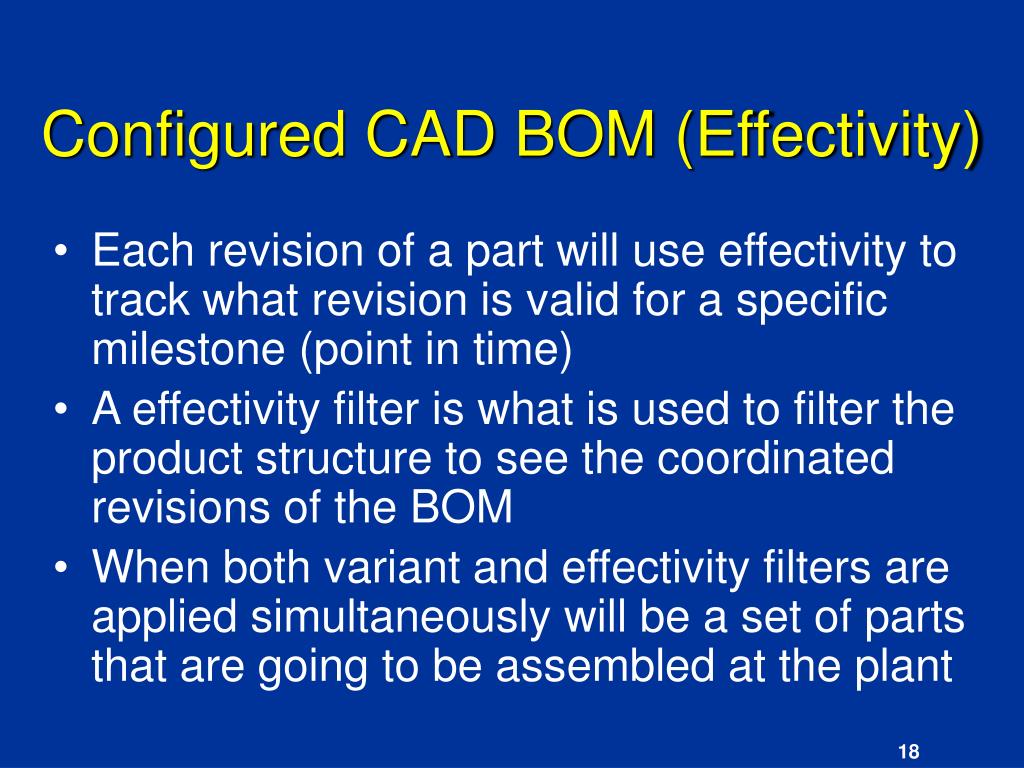 Configured CAD BOM (Effectivity)

• Each revision of a part will use effectivity to track what revision is valid for a specific milestone (point in time)
• A effectivity filter is what is used to filter the product structure to see the coordinated revisions of the BOM
• When both variant and effectivity filters are applied simultaneously will be a set of parts that are going to be assembled at the plant

18